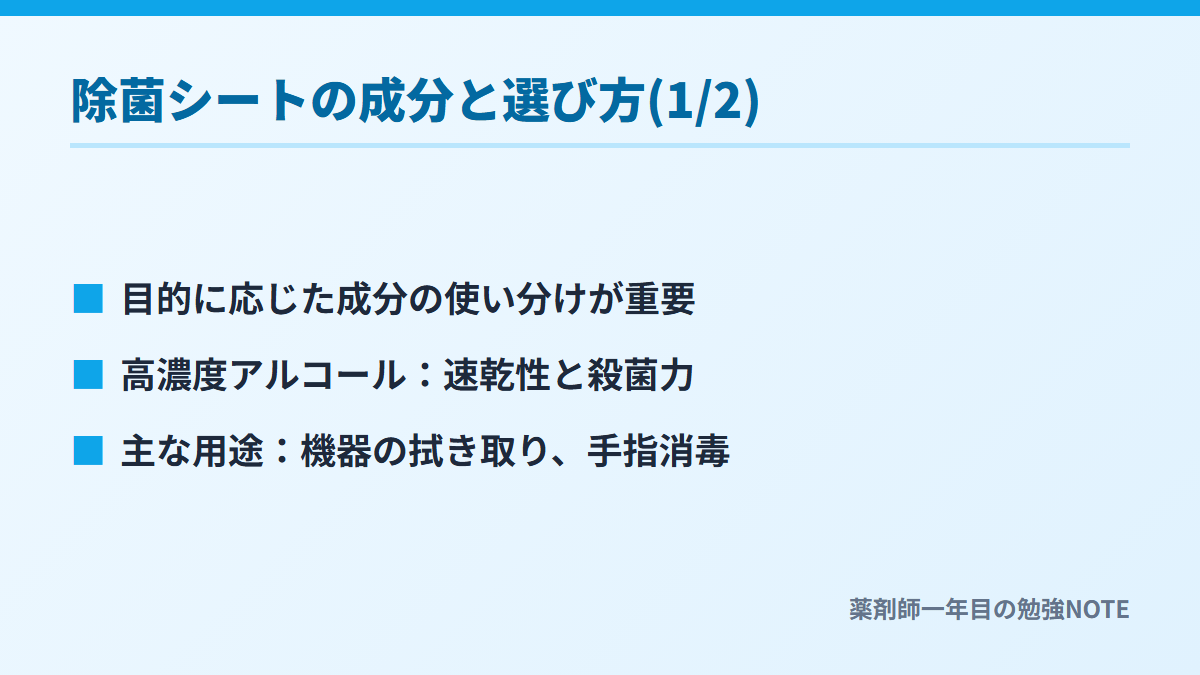 除菌シートの成分と選び方(1/2)

■ 目的に応じた成分の使い分けが重要

■ 高濃度アルコール：速乾性と殺菌力

■ 主な用途：機器の拭き取り、手指消毒

薬剤師一年目の勉強NOTE